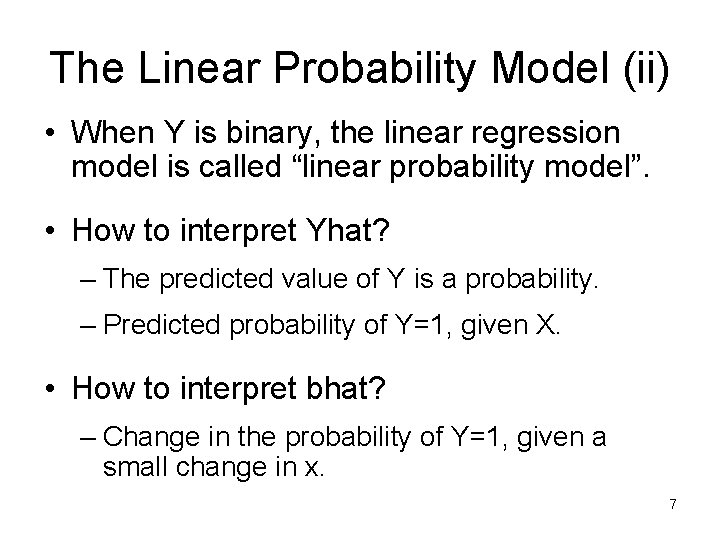 The Linear Probability Model (ii)

• When Y is binary, the linear regression model is called “linear probability model”.

• How to interpret Yhat?

– The predicted value of Y is a probability.

– Predicted probability of Y=1, given X.

• How to interpret bhat?

– Change in the probability of Y=1, given a small change in x.

7